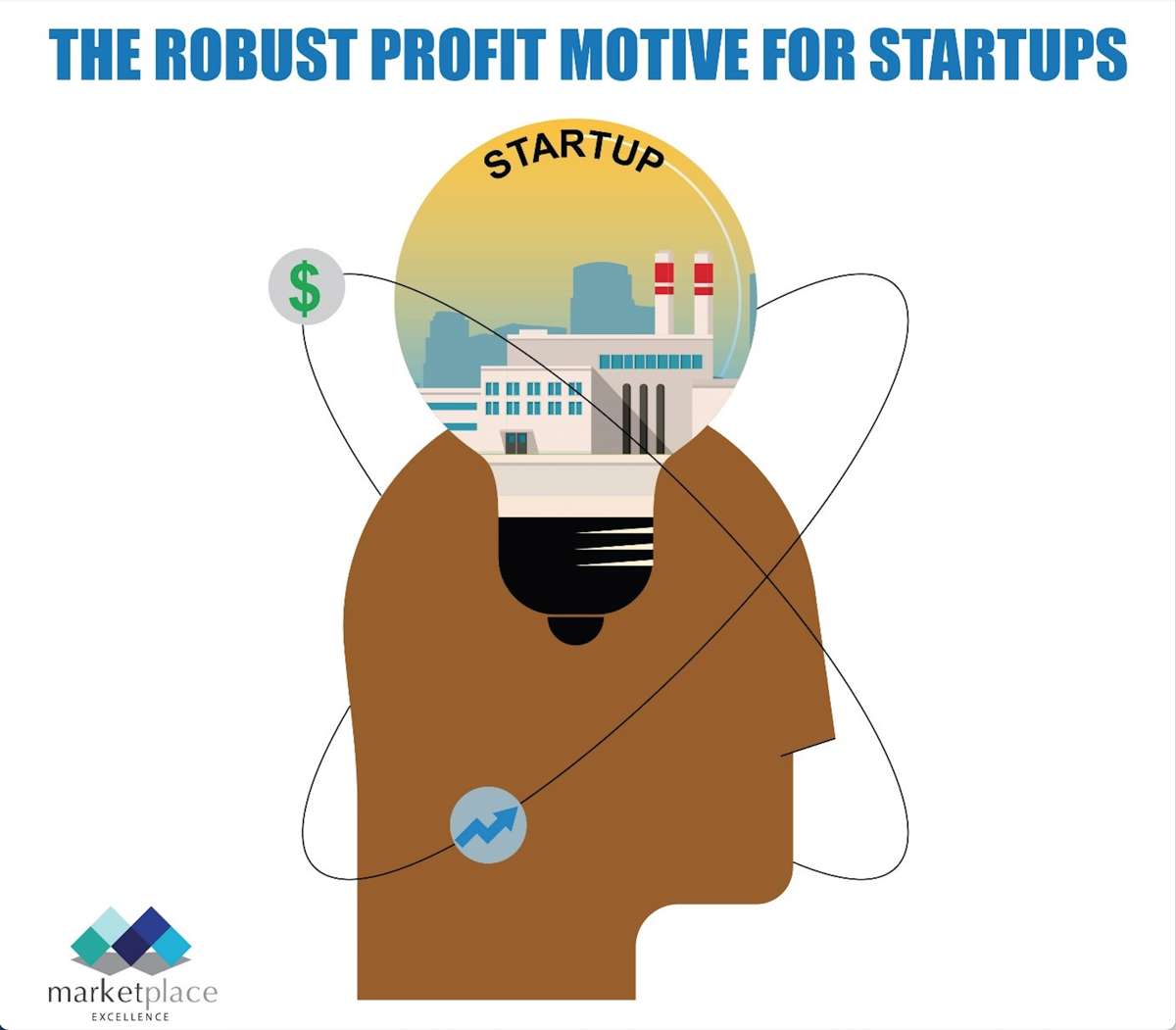 THE ROBUST PROFIT MOTIVE FOR STARTUPS

STARTUP

$

marketplace
EXCELLENCE